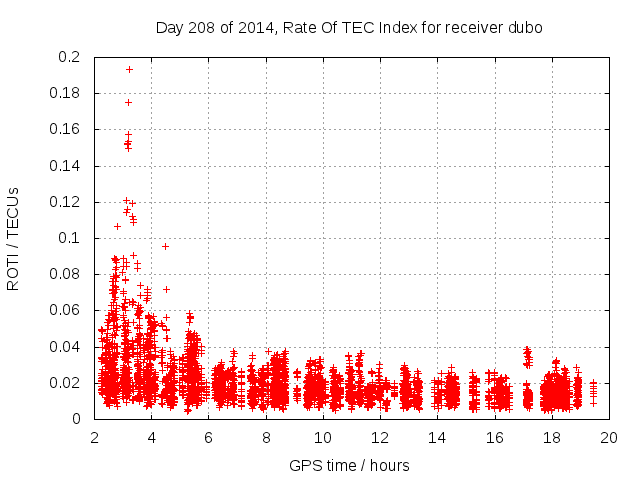 Day 208 of 2014, Rate Of TEC Index for receiver dubo

ROTI / TECUs

0.2
0.18
0.16
0.14
0.12
0.1
0.08
0.06
0.04
0.02
0

2 4 6 8 10 12 14 16 18 20

GPS time / hours